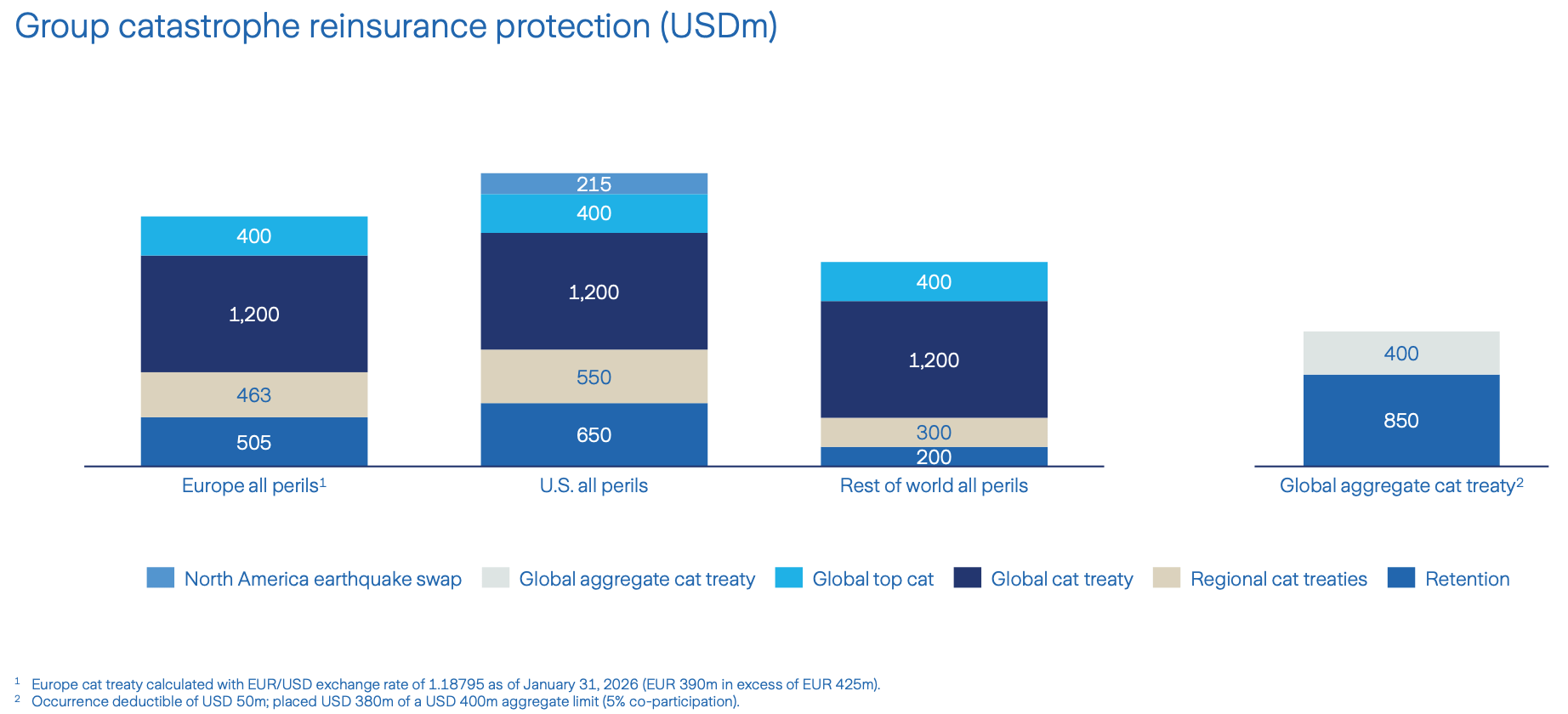 Group catastrophe reinsurance protection (USDm)

400
1,200
463
505
Europe all perils$^1$

215
400
1,200
550
650
U.S. all perils

400
1,200
300
200
Rest of world all perils

400
850
Global aggregate cat treaty$^2$

North America earthquake swap  Global aggregate cat treaty  Global top cat  Global cat treaty  Regional cat treaties  Retention

$^1$ Europe cat treaty calculated with EUR/USD exchange rate of 1.18795 as of January 31, 2026 (EUR 390m in excess of EUR 425m).
$^2$ Occurrence deductible of USD 50m; placed USD 380m of a USD 400m aggregate limit (5% co-participation).